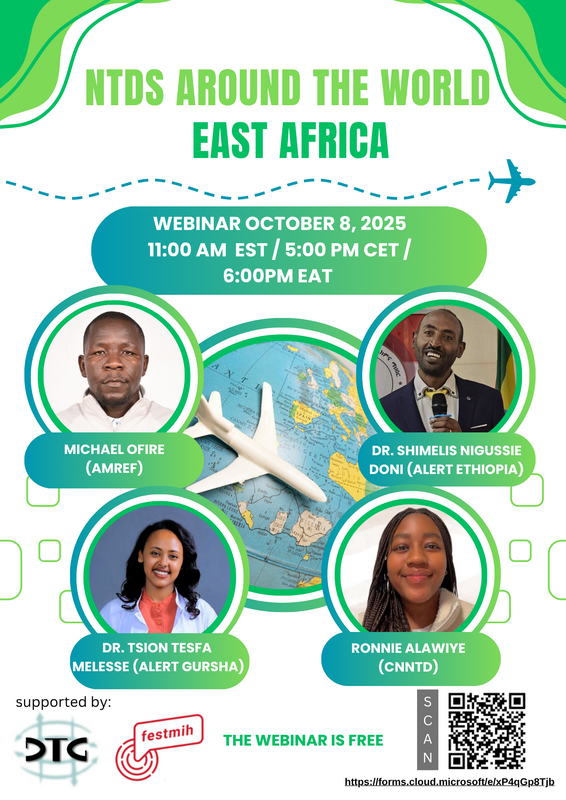 NTDS AROUND THE WORLD
EAST AFRICA

WEBINAR OCTOBER 8, 2025
11:00 AM EST / 5:00 PM CET / 6:00PM EAT

MICHAEL OFIRE (AMREF)

DR. SHIMELIS NIGUSSIE DONI (ALERT ETHIOPIA)

DR. TSION TESFA MELESSE (ALERT GURSHA)

RONNIE ALAWIYE (CNNTD)

supported by:

DTG

festmih

THE WEBINAR IS FREE

SCAN

https://forms.cloud.microsoft/e/xP4qGp8Tjb